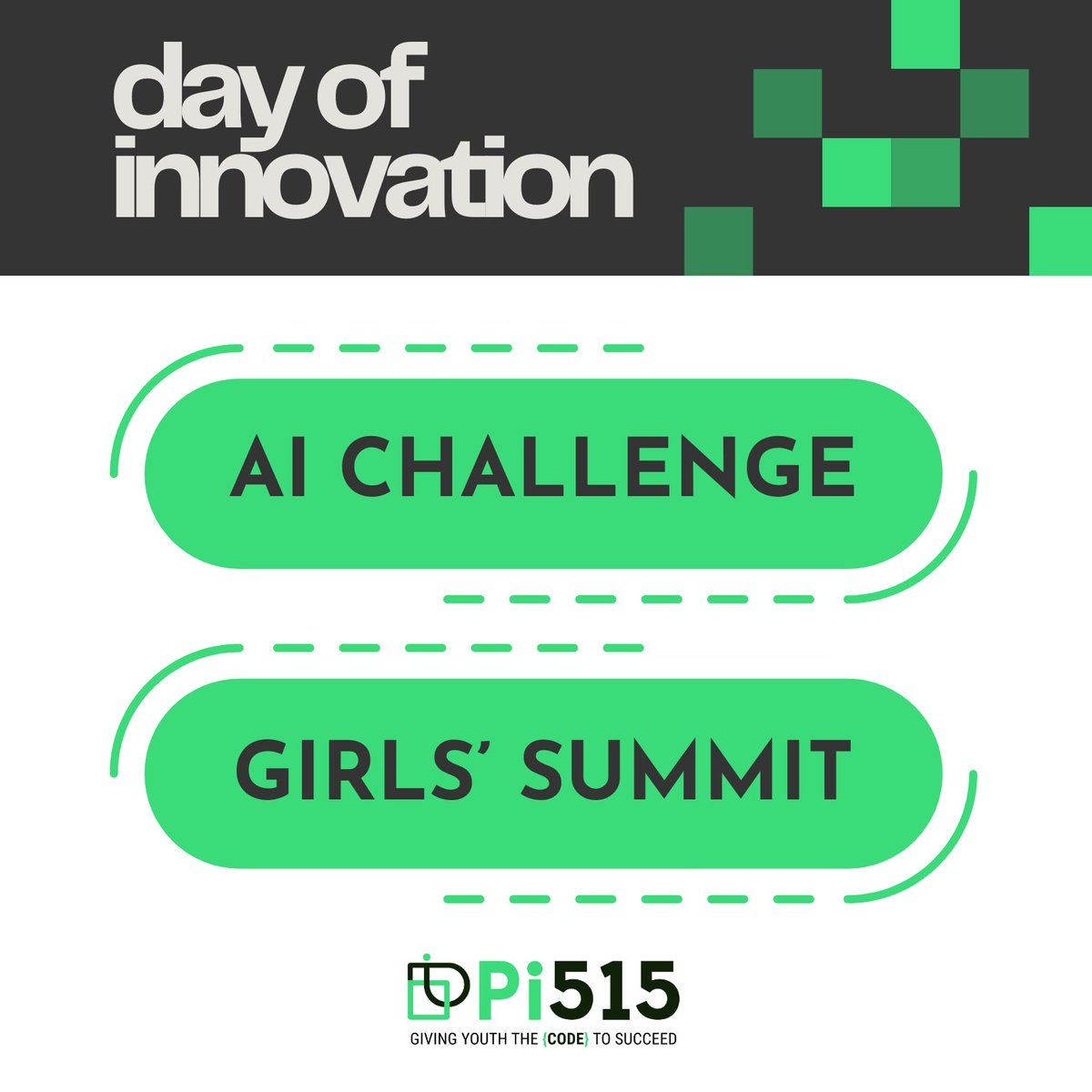 day of innovation

AI CHALLENGE

GIRLS' SUMMIT

Pi515
GIVING YOUTH THE {CODE} TO SUCCEED